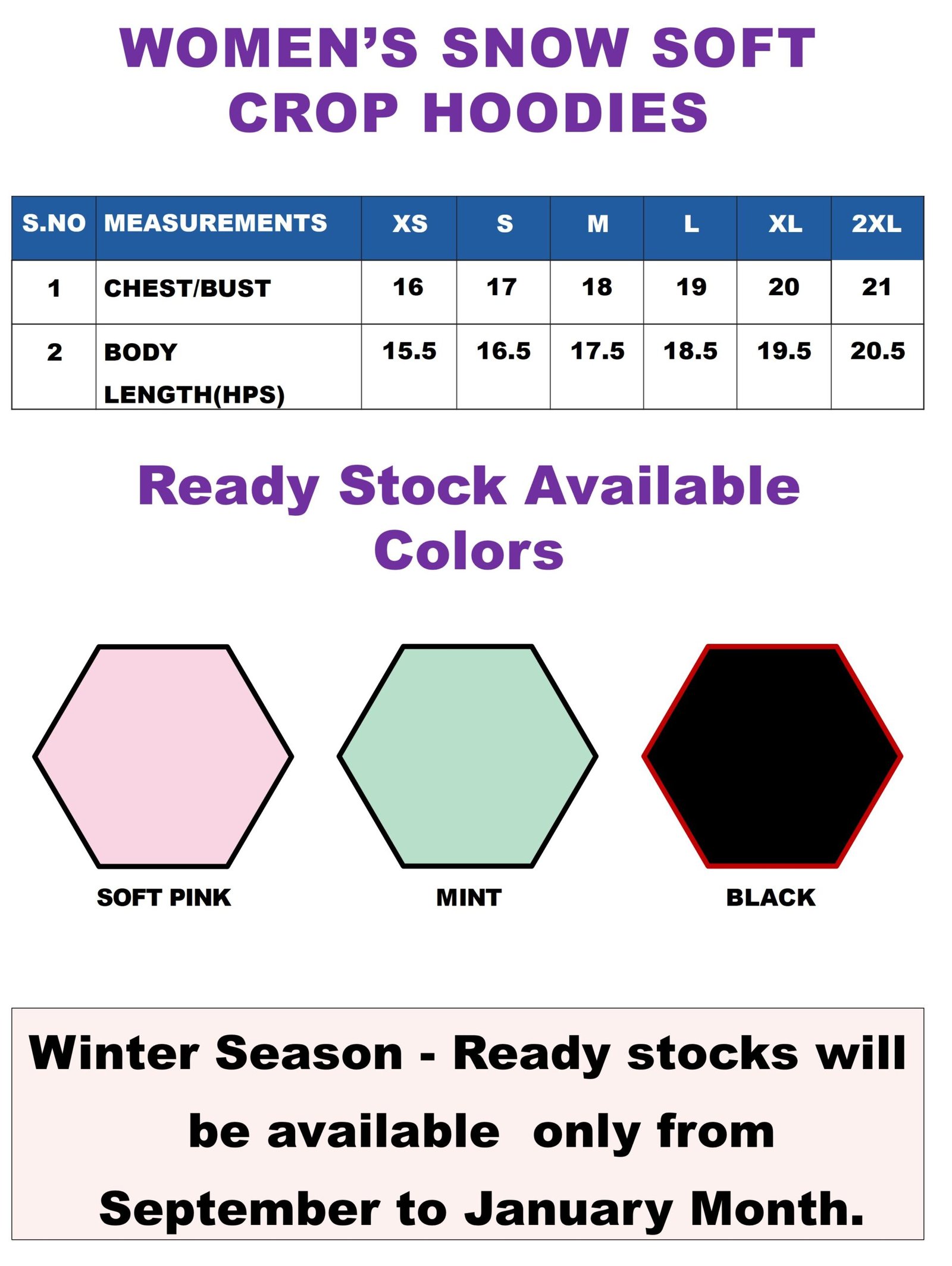 WOMEN'S SNOW SOFT CROP HOODIES

| S.NO | MEASUREMENTS | XS | S | M | L | XL | 2XL |
|---|---|---|---|---|---|---|---|
| 1 | CHEST/BUST | 16 | 17 | 18 | 19 | 20 | 21 |
| 2 | BODY LENGTH(HPS) | 15.5 | 16.5 | 17.5 | 18.5 | 19.5 | 20.5 |

Ready Stock Available Colors

SOFT PINK

MINT

BLACK

Winter Season - Ready stocks will be available only from September to January Month.